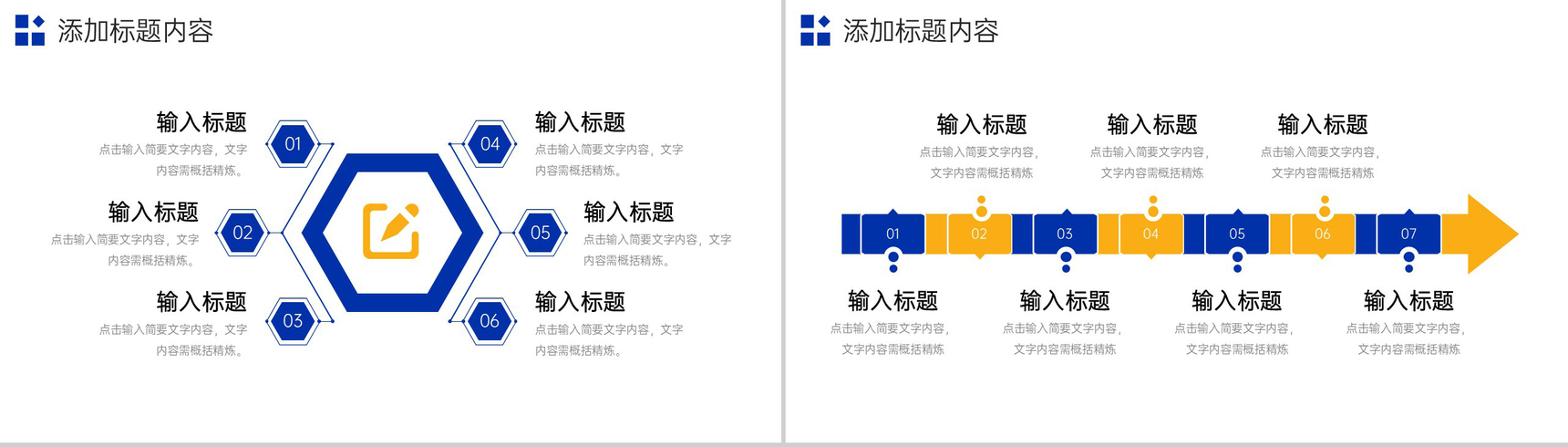 添加标题内容

输入标题
点击输入简要文字内容，文字内容需概括精炼。

01

输入标题
点击输入简要文字内容，文字内容需概括精炼。

02

输入标题
点击输入简要文字内容，文字内容需概括精炼。

03

04

输入标题
点击输入简要文字内容，文字内容需概括精炼。

05

输入标题
点击输入简要文字内容，文字内容需概括精炼。

06

输入标题
点击输入简要文字内容，文字内容需概括精炼。

添加标题内容

输入标题
点击输入简要文字内容，文字内容需概括精炼

输入标题
点击输入简要文字内容，文字内容需概括精炼

输入标题
点击输入简要文字内容，文字内容需概括精炼

01 02 03 04 05 06 07

输入标题
点击输入简要文字内容，文字内容需概括精炼

输入标题
点击输入简要文字内容，文字内容需概括精炼

输入标题
点击输入简要文字内容，文字内容需概括精炼

输入标题
点击输入简要文字内容，文字内容需概括精炼